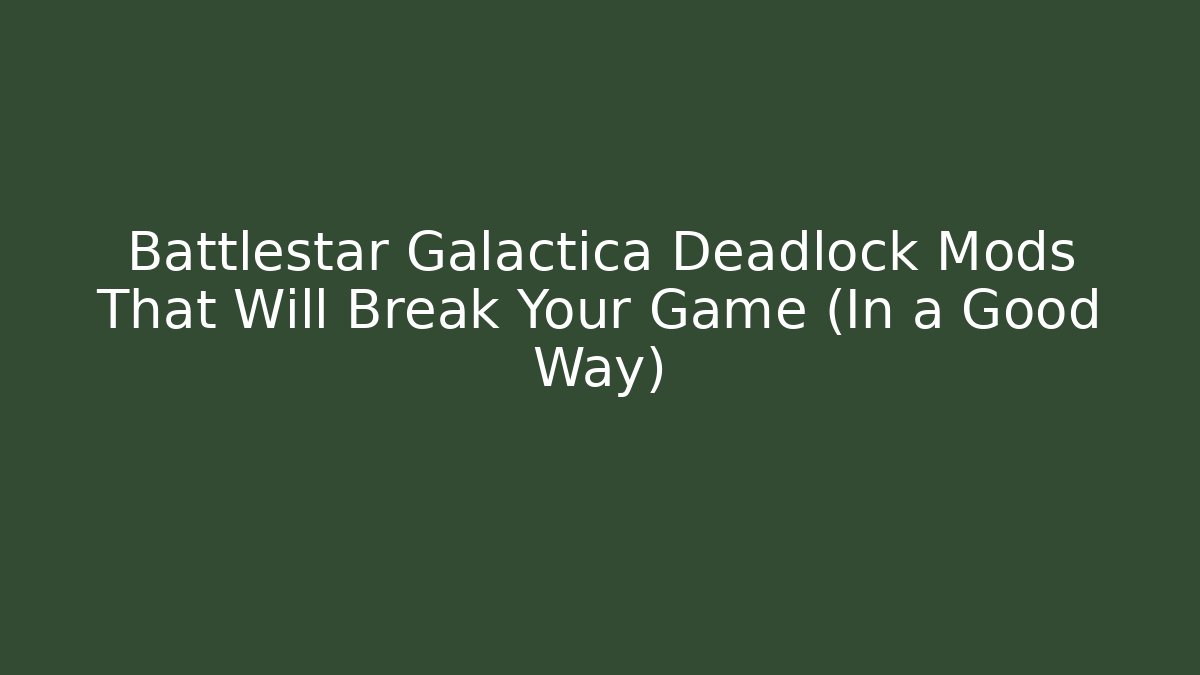 Battlestar Galactica Deadlock Mods That Will Break Your Game (In a Good Way)